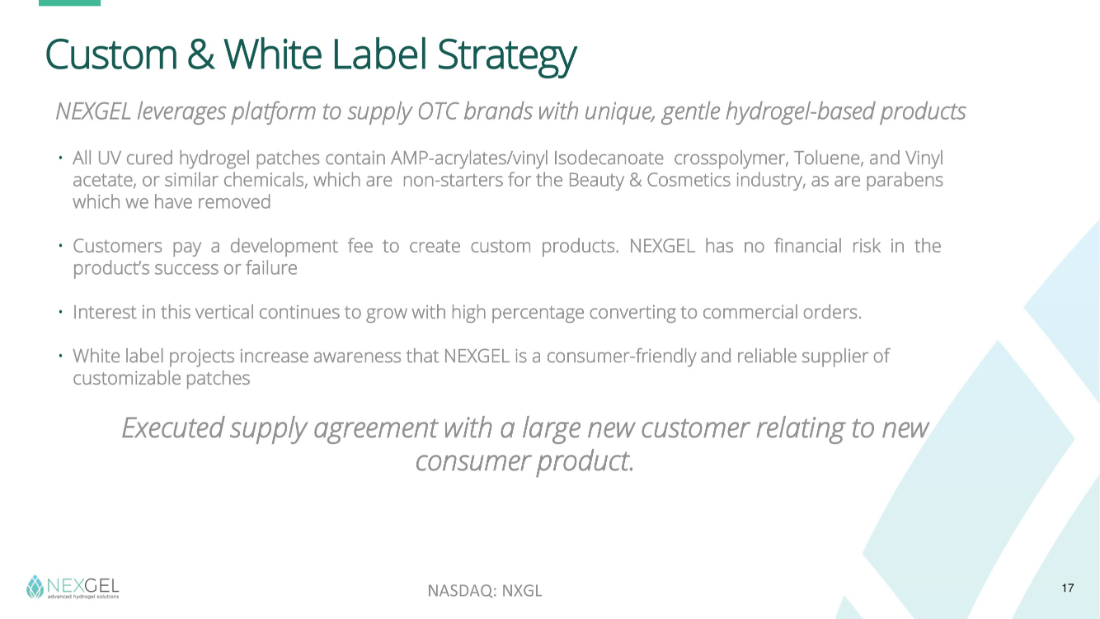 Custom & White Label Strategy

NEXGEL leverages platform to supply OTC brands with unique, gentle hydrogel-based products

• All UV cured hydrogel patches contain AMP-acrylates/vinyl Isodecanoate crosspolymer, Toluene, and Vinyl acetate, or similar chemicals, which are non-starters for the Beauty & Cosmetics industry, as are parabens which we have removed

• Customers pay a development fee to create custom products. NEXGEL has no financial risk in the product's success or failure

• Interest in this vertical continues to grow with high percentage converting to commercial orders.

• White label projects increase awareness that NEXGEL is a consumer-friendly and reliable supplier of customizable patches

Executed supply agreement with a large new customer relating to new consumer product.

NEXGEL
advanced hydrogel solutions

NASDAQ: NXGL

17